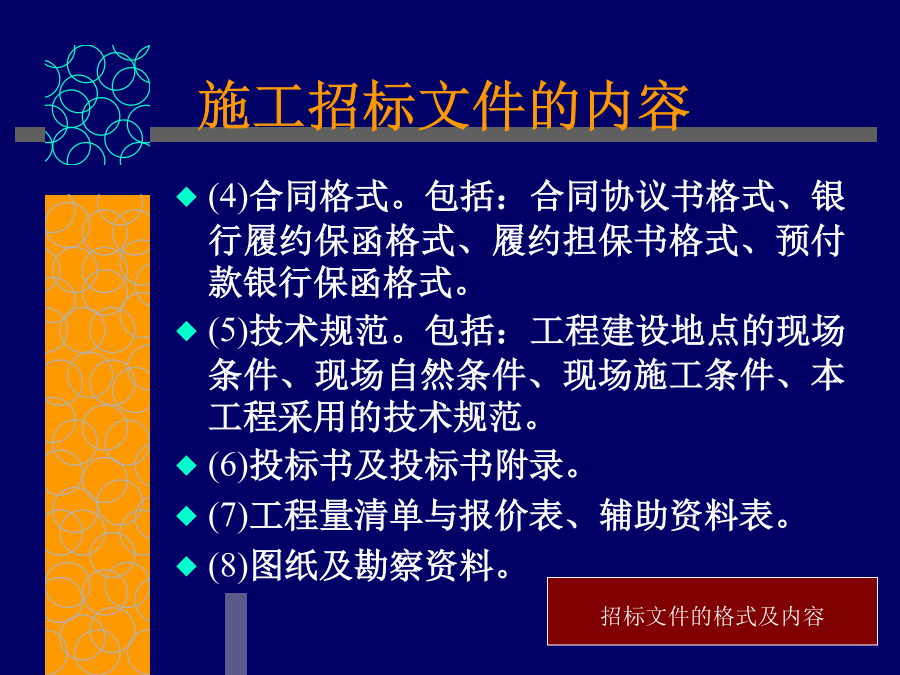 施工招标文件的内容

◆ (4)合同格式。包括：合同协议书格式、银行履约保函格式、履约担保书格式、预付款银行保函格式。

◆ (5)技术规范。包括：工程建设地点的现场条件、现场自然条件、现场施工条件、本工程采用的技术规范。

◆ (6)投标书及投标书附录。

◆ (7)工程量清单与报价表、辅助资料表。

◆ (8)图纸及勘察资料。

招标文件的格式及内容